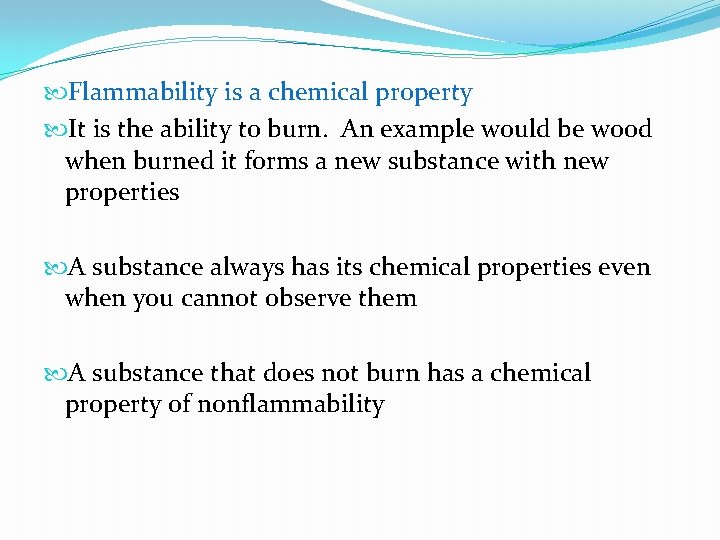 Flammability is a chemical property

It is the ability to burn.  An example would be wood when burned it forms a new substance with new properties

A substance always has its chemical properties even when you cannot observe them

A substance that does not burn has a chemical property of nonflammability